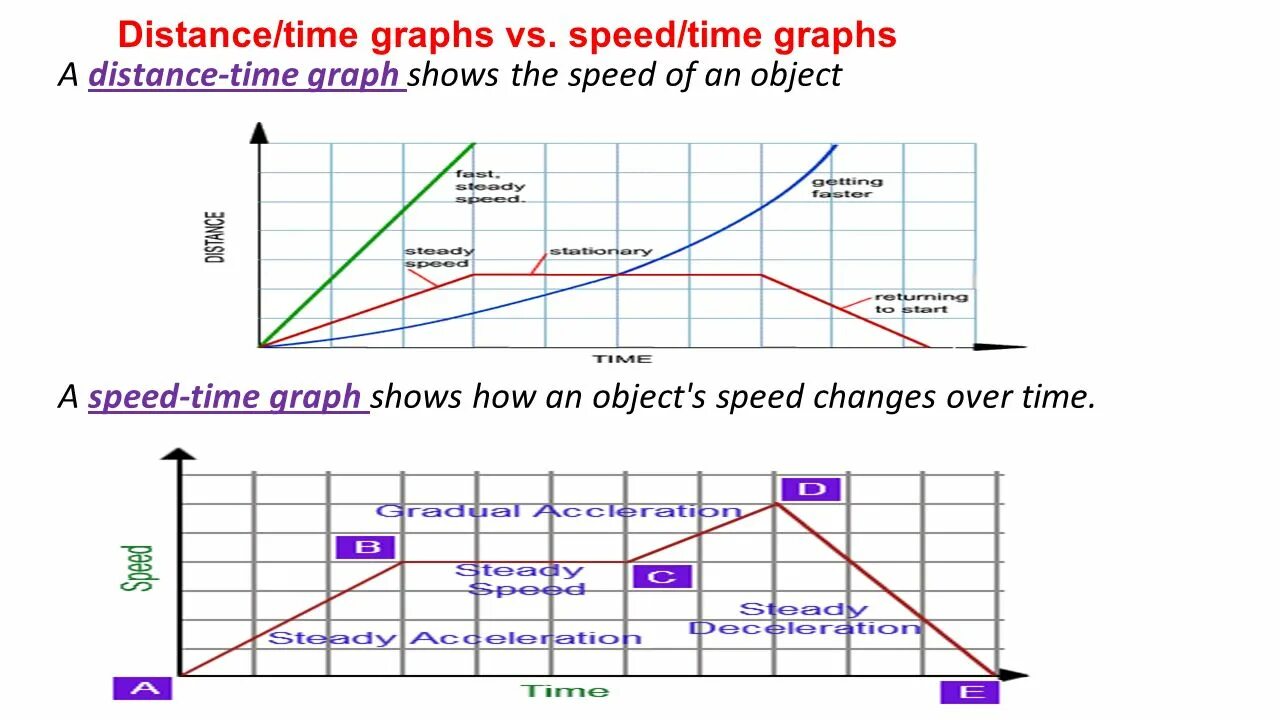 Distance/time graphs vs. speed/time graphs

A distance-time graph shows the speed of an object

DISTANCE

fast, steady speed.

getting faster

steady speed

stationary

returning to start

TIME

A speed-time graph shows how an object's speed changes over time.

Speed

D

Gradual Accleration

B

Steady Speed

C

Steady Deceleration

Steady Acceleration

A

Time

E